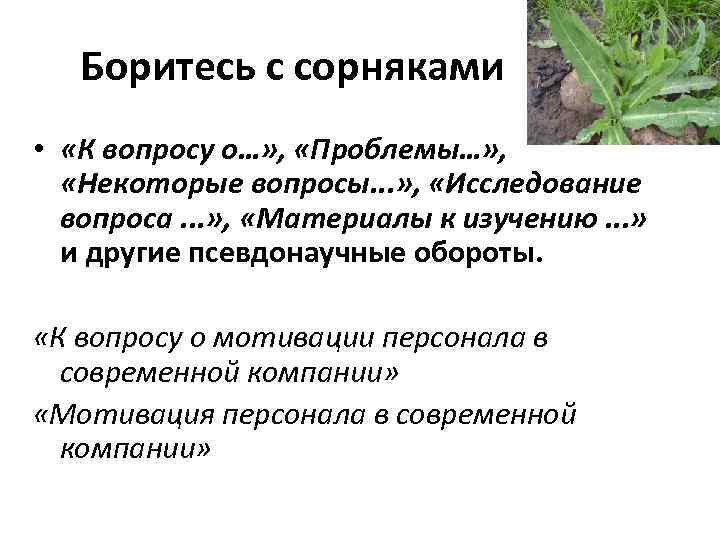 Боритесь с сорняками

• «К вопросу о…», «Проблемы…», «Некоторые вопросы...», «Исследование вопроса ...», «Материалы к изучению ...» и другие псевдонаучные обороты.

«К вопросу о мотивации персонала в современной компании»

«Мотивация персонала в современной компании»